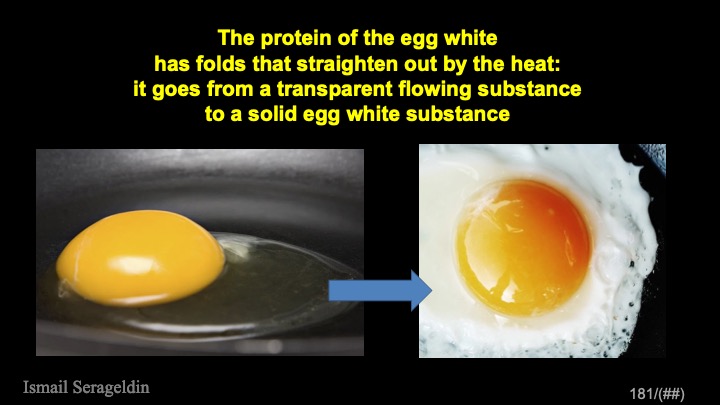 The protein of the egg white
has folds that straighten out by the heat:
it goes from a transparent flowing substance
to a solid egg white substance

Ismail Serageldin

181/(##)